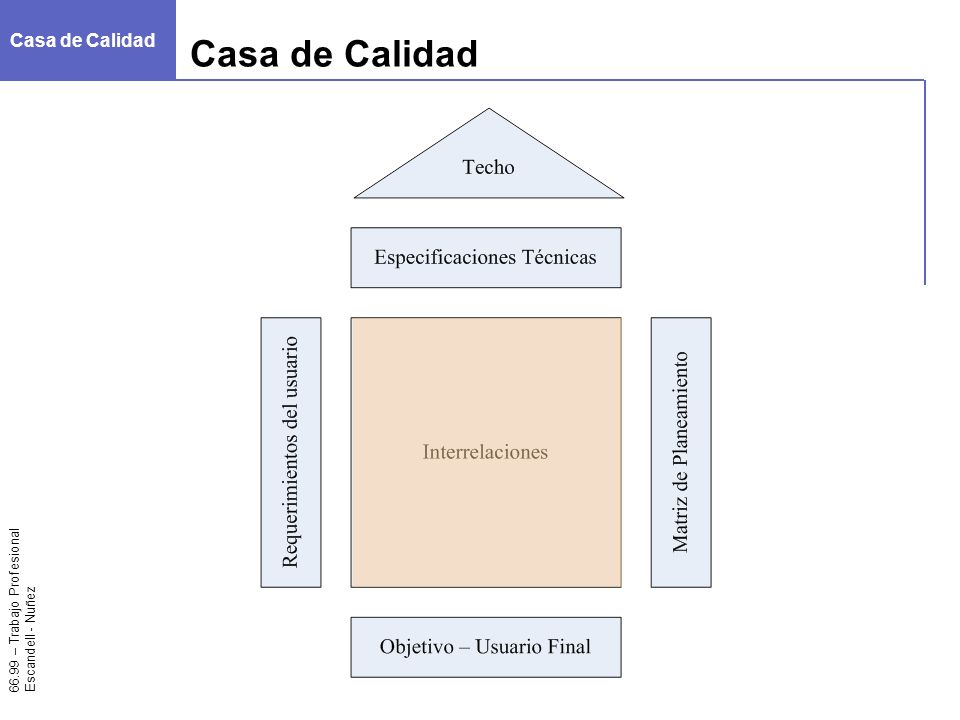 Casa de Calidad

Casa de Calidad

Techo

Especificaciones Técnicas

Requerimientos del usuario

Interrelaciones

Matriz de Planeamiento

Objetivo – Usuario Final

66.99 – Trabajo Profesional
Escandell - Nuñez